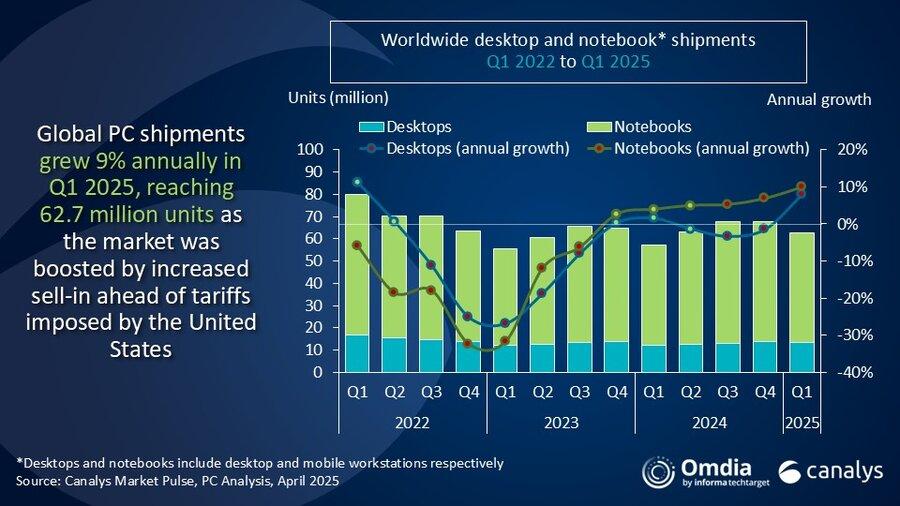 Worldwide desktop and notebook* shipments
Q1 2022 to Q1 2025

Global PC shipments grew 9% annually in Q1 2025, reaching 62.7 million units as the market was boosted by increased sell-in ahead of tariffs imposed by the United States

Units (million)

Annual growth

Desktops
Notebooks
Desktops (annual growth)
Notebooks (annual growth)

100
90
80
70
60
50
40
30
20
10
0

20%
10%
0%
-10%
-20%
-30%
-40%

Q1 Q2 Q3 Q4 Q1 Q2 Q3 Q4 Q1 Q2 Q3 Q4 Q1

2022
2023
2024
2025

*Desktops and notebooks include desktop and mobile workstations respectively
Source: Canalys Market Pulse, PC Analysis, April 2025

Omdia
by informa techtarget
canalys